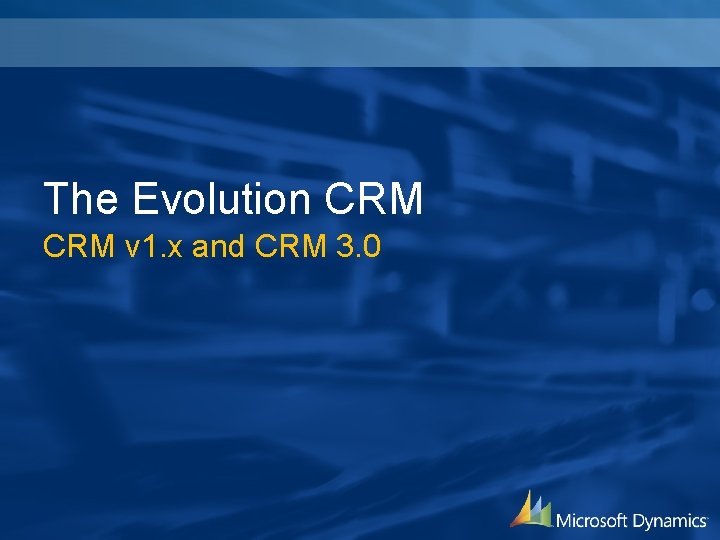 The Evolution CRM

CRM v1.x and CRM 3.0

Microsoft Dynamics